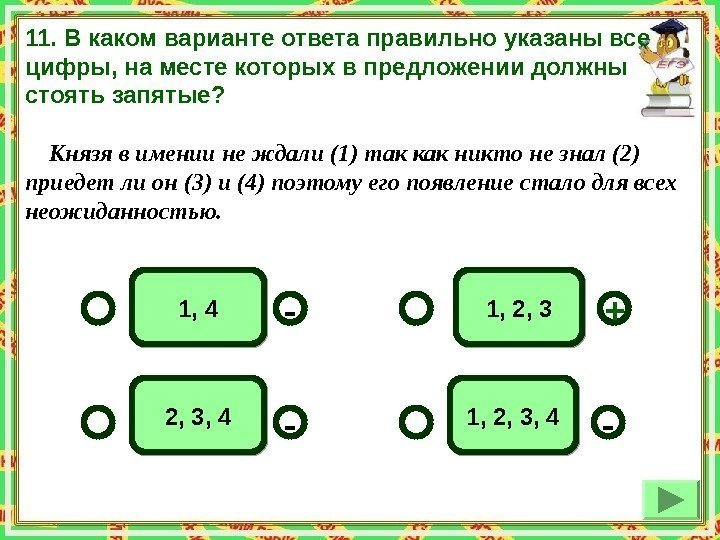 11. В каком варианте ответа правильно указаны все цифры, на месте которых в предложении должны стоять запятые?

ЕГЭ

Князя в имении не ждали (1) так как никто не знал (2) приедет ли он (3) и (4) поэтому его появление стало для всех неожиданностью.

1, 4 -

1, 2, 3 +

2, 3, 4 -

1, 2, 3, 4 -